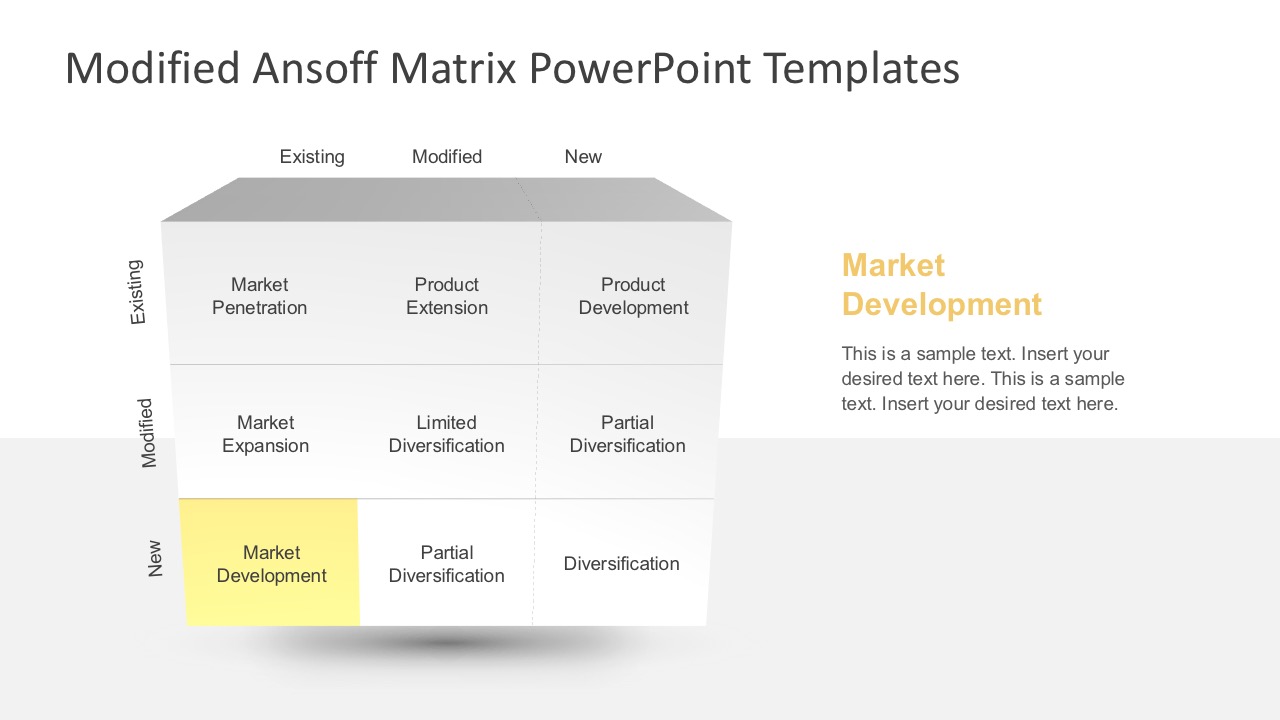 Modified Ansoff Matrix PowerPoint Templates

| | Existing | Modified | New |
|---|---|---|---|
| Existing | Market Penetration | Product Extension | Product Development |
| Modified | Market Expansion | Limited Diversification | Partial Diversification |
| New | Market Development | Partial Diversification | Diversification |

Market Development

This is a sample text. Insert your desired text here. This is a sample text. Insert your desired text here.